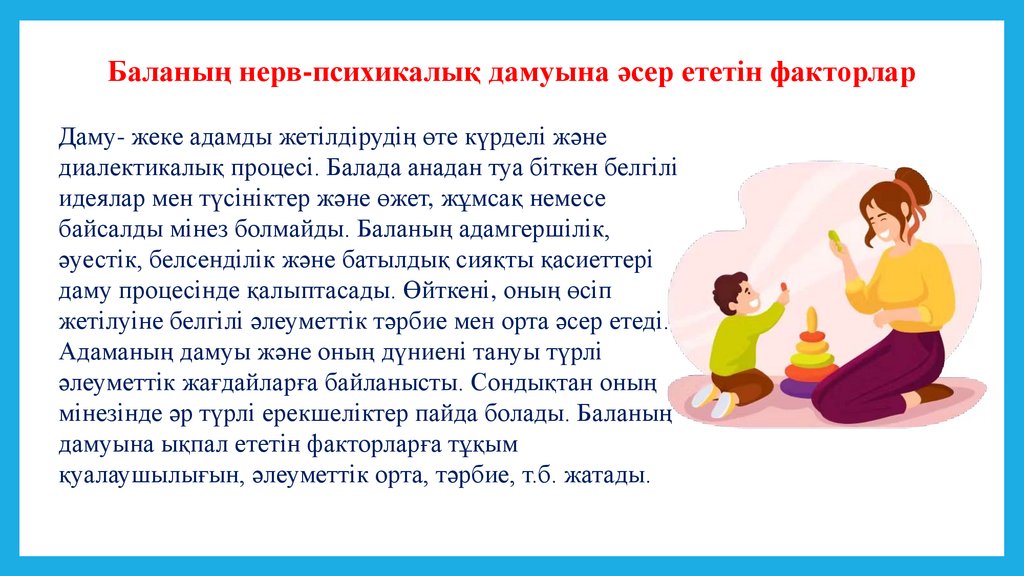 Баланың нерв-психикалық дамуына әсер ететін факторлар

Даму- жеке адамды жетілдірудің өте күрделі және диалектикалық процесі. Балада анадан туа біткен белгілі идеялар мен түсініктер және өжет, жұмсақ немесе байсалды мінез болмайды. Баланың адамгершілік, әуестік, белсенділік және батылдық сияқты қасиеттері даму процесінде қалыптасады. Өйткені, оның өсіп жетілуіне белгілі әлеуметтік тәрбие мен орта әсер етеді. Адаманың дамуы және оның дүниені тануы түрлі әлеуметтік жағдайларға байланысты. Сондықтан оның мінезінде әр түрлі ерекшеліктер пайда болады. Баланың дамуына ықпал ететін факторларға тұқым қуалаушылығын, әлеуметтік орта, тәрбие, т.б. жатады.